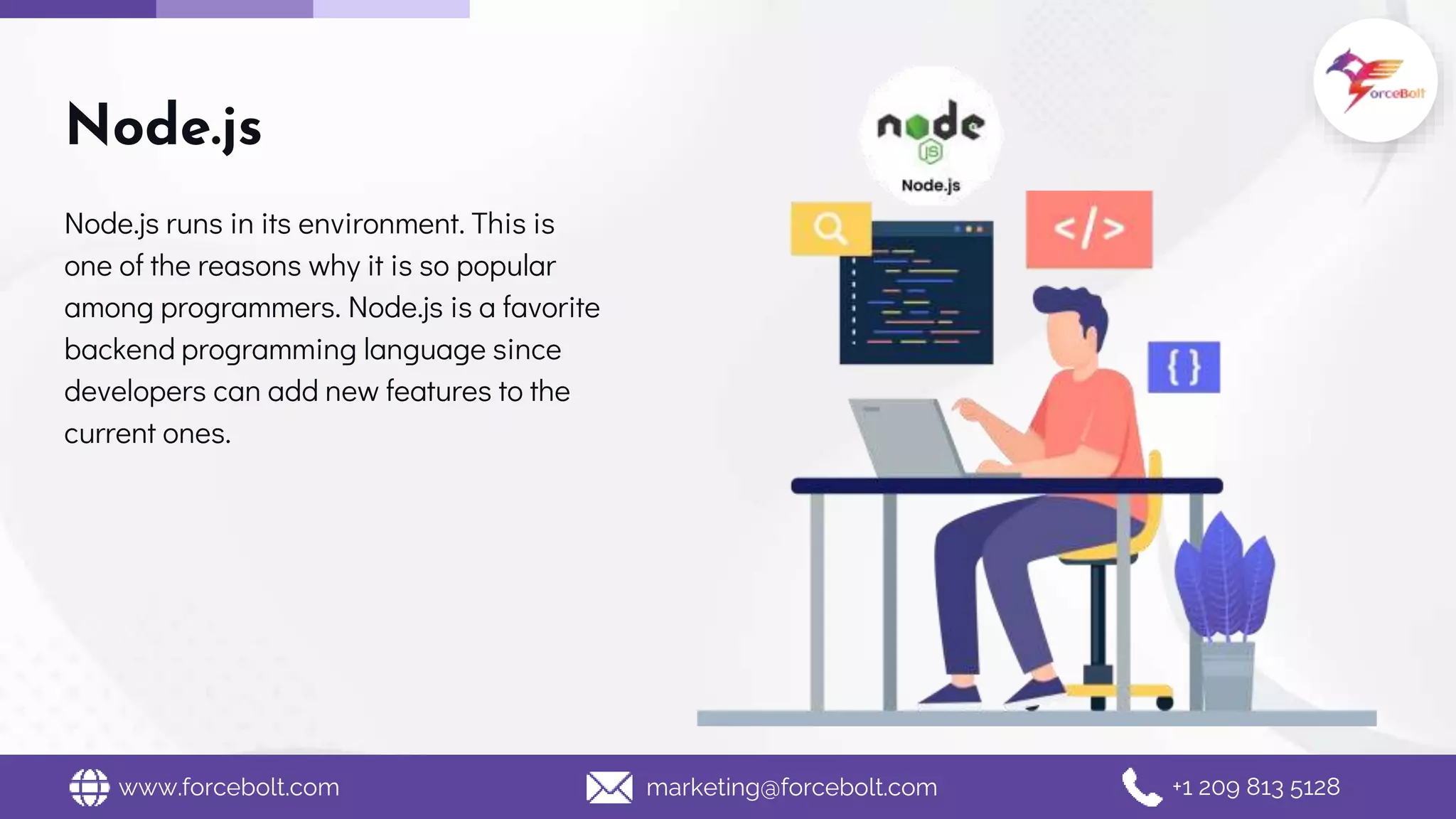 Node.js

Node.js runs in its environment. This is one of the reasons why it is so popular among programmers. Node.js is a favorite backend programming language since developers can add new features to the current ones.

node
JS
Node.js

</>

{ }

ForceBolt

www.forcebolt.com
marketing@forcebolt.com
+1 209 813 5128